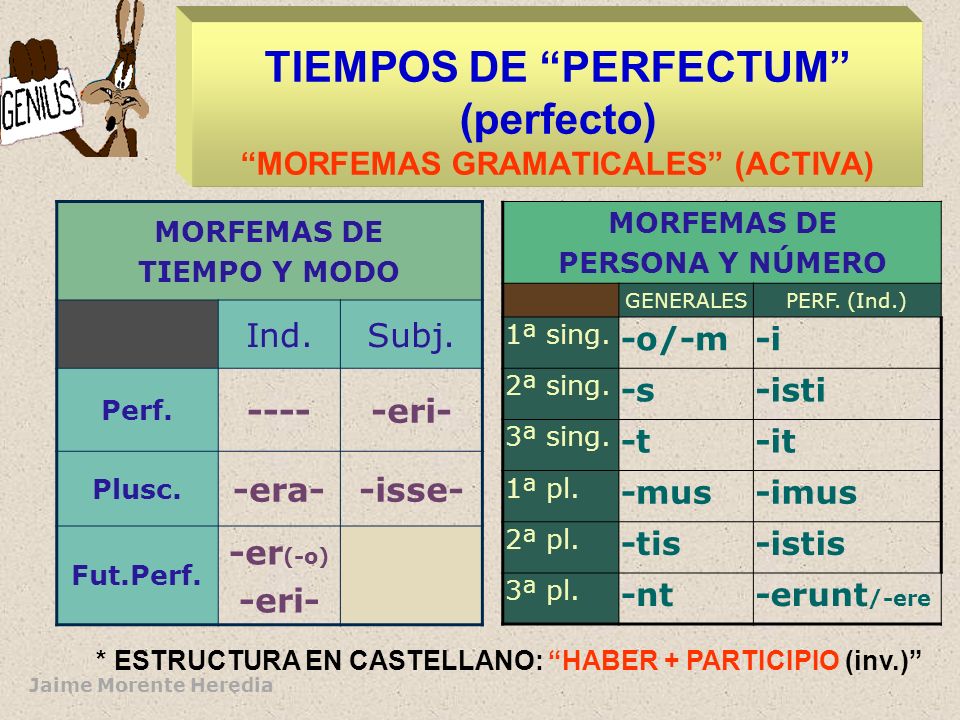 GENIUS

TIEMPOS DE “PERFECTUM” (perfecto)
“MORFEMAS GRAMATICALES” (ACTIVA)

MORFEMAS DE TIEMPO Y MODO

| | Ind. | Subj. |
|---|---|---|
| Perf. | ---- | -eri- |
| Plusc. | -era- | -isse- |
| Fut.Perf. | -er(-o) -eri- | |

MORFEMAS DE PERSONA Y NÚMERO

| | GENERALES | PERF. (Ind.) |
|---|---|---|
| 1ª sing. | -o/-m | -i |
| 2ª sing. | -s | -isti |
| 3ª sing. | -t | -it |
| 1ª pl. | -mus | -imus |
| 2ª pl. | -tis | -istis |
| 3ª pl. | -nt | -erunt/-ere |

* ESTRUCTURA EN CASTELLANO: “HABER + PARTICIPIO (inv.)”

Jaime Morente Heredia